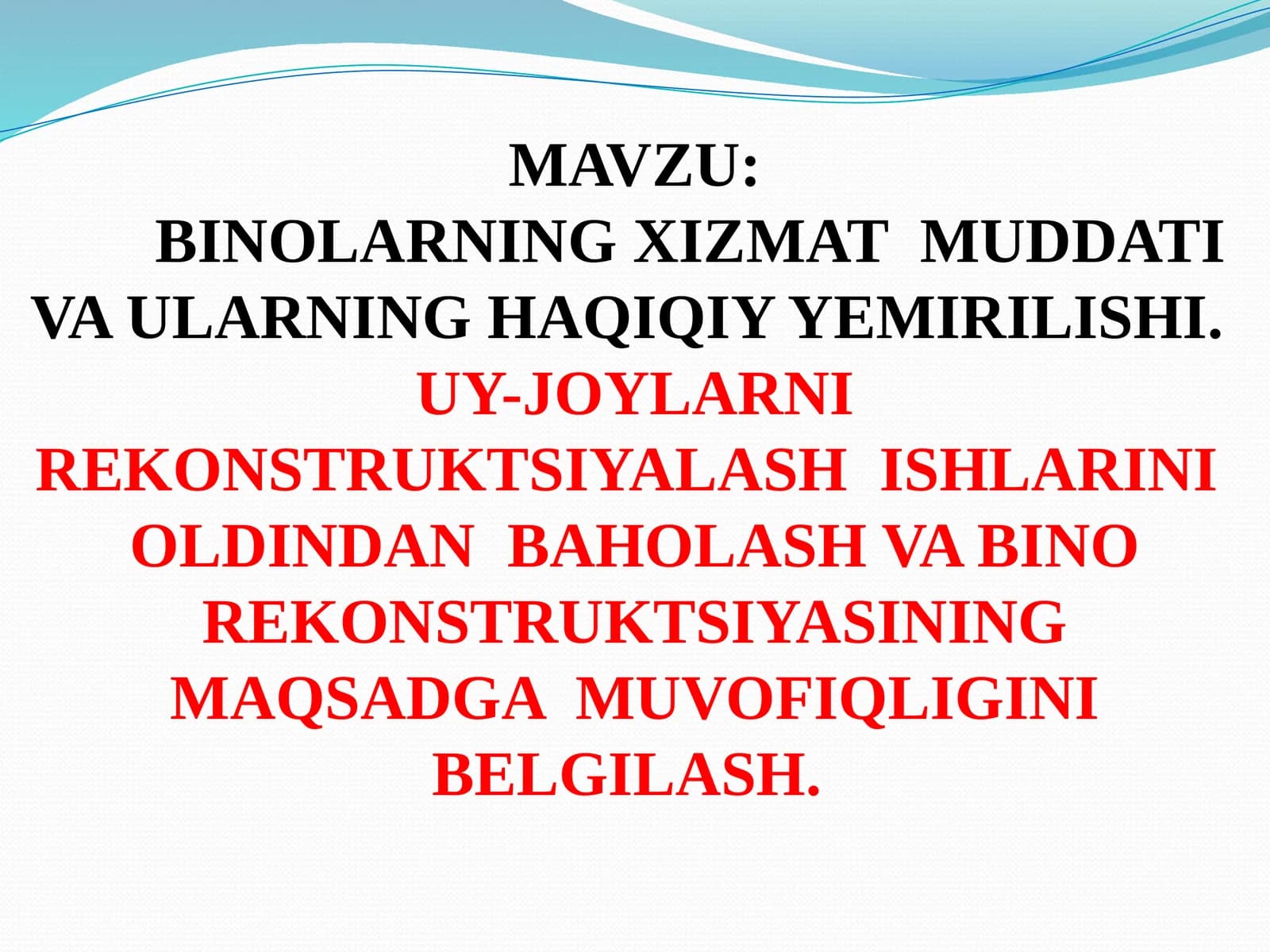 MAVZU:
BINOLARNING XIZMAT MUDDATI VA ULARNING HAQIQIY YEMIRILISHI.

UY-JOYLARNI REKONSTRUKTSIYALASH ISHLARINI OLDINDAN BAHOLASH VA BINO REKONSTRUKTSIYASINING MAQSADGA MUVOFIQLIGINI BELGILASH.